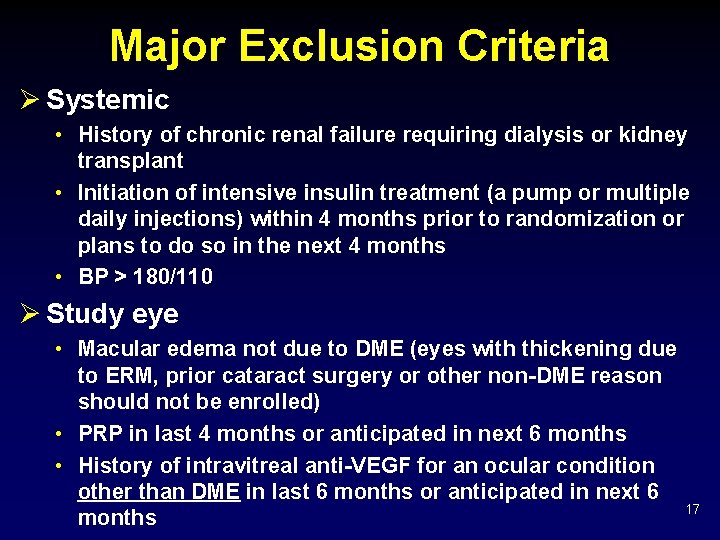 Major Exclusion Criteria

➢ Systemic

• History of chronic renal failure requiring dialysis or kidney transplant

• Initiation of intensive insulin treatment (a pump or multiple daily injections) within 4 months prior to randomization or plans to do so in the next 4 months

• BP > 180/110

➢ Study eye

• Macular edema not due to DME (eyes with thickening due to ERM, prior cataract surgery or other non-DME reason should not be enrolled)

• PRP in last 4 months or anticipated in next 6 months

• History of intravitreal anti-VEGF for an ocular condition other than DME in last 6 months or anticipated in next 6 months

17